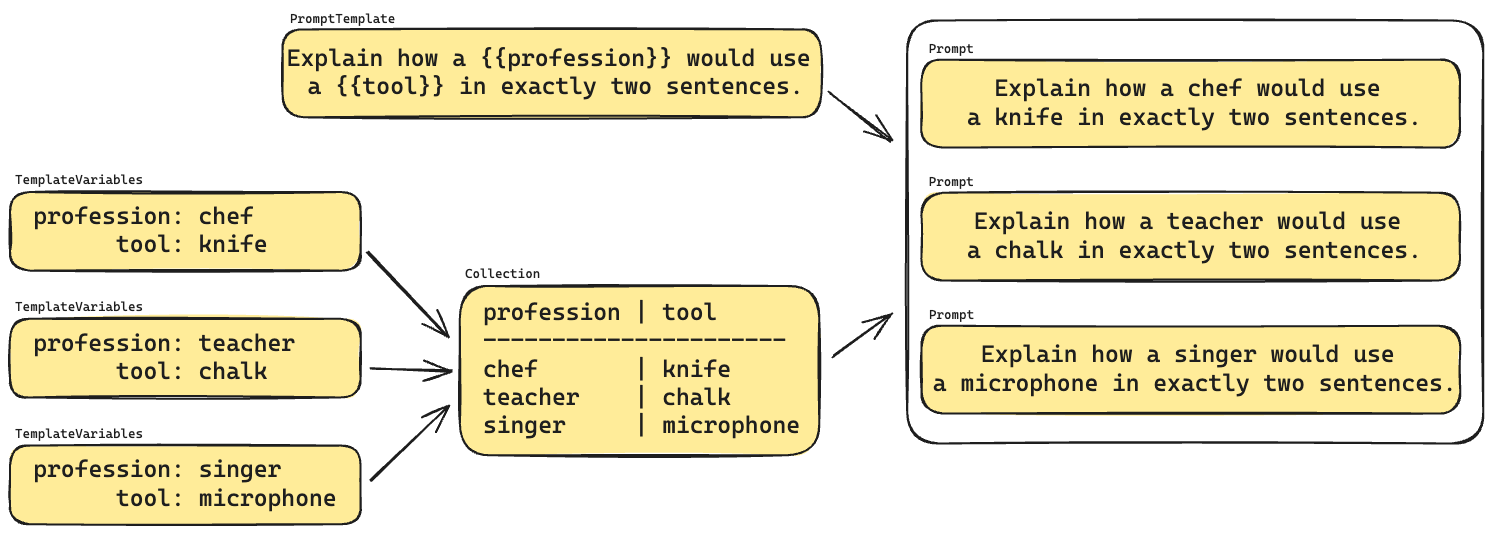 PromptTemplate

Explain how a {{profession}} would use a {{tool}} in exactly two sentences.

TemplateVariables

profession: chef
tool: knife

TemplateVariables

profession: teacher
tool: chalk

TemplateVariables

profession: singer
tool: microphone

Collection

| profession | tool |
|---|---|
| chef | knife |
| teacher | chalk |
| singer | microphone |

Prompt

Explain how a chef would use a knife in exactly two sentences.

Prompt

Explain how a teacher would use a chalk in exactly two sentences.

Prompt

Explain how a singer would use a microphone in exactly two sentences.